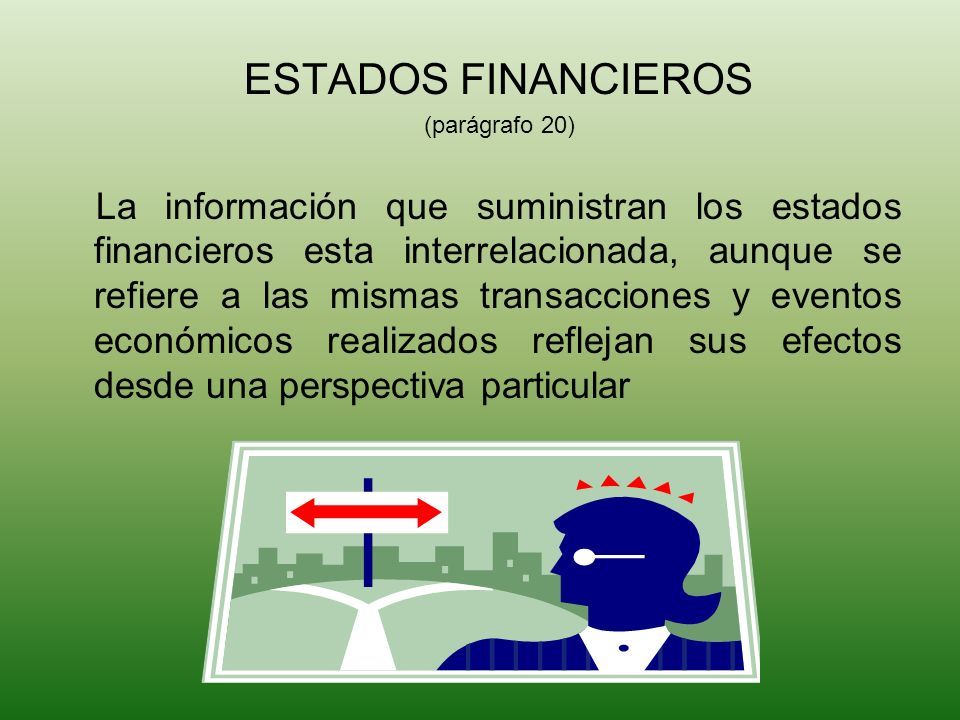 ESTADOS FINANCIEROS
(parágrafo 20)

La información que suministran los estados financieros esta interrelacionada, aunque se refiere a las mismas transacciones y eventos económicos realizados reflejan sus efectos desde una perspectiva particular